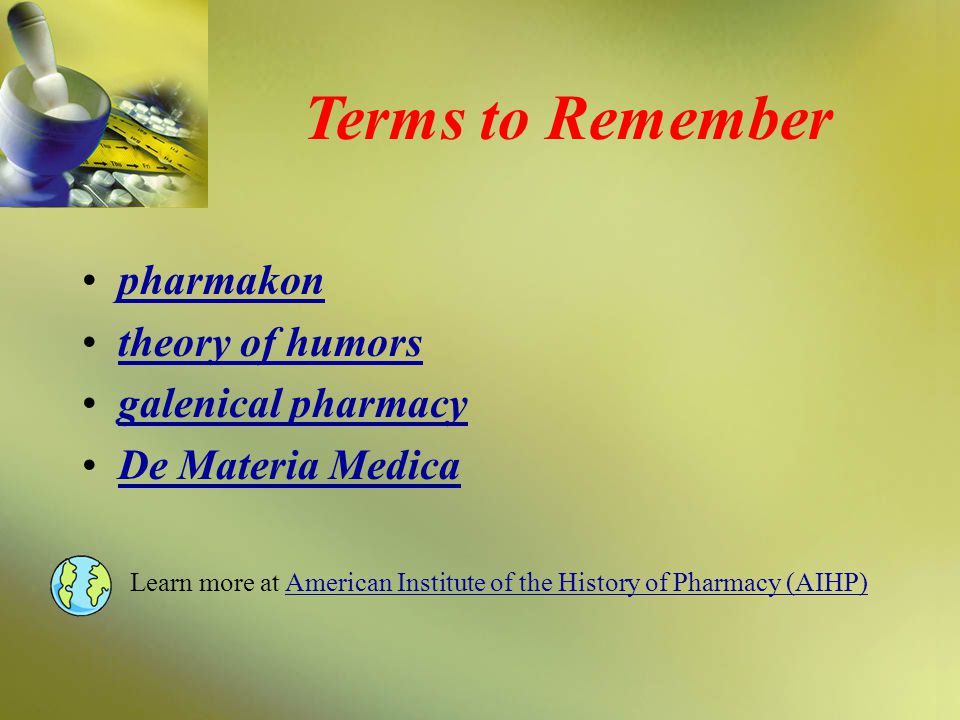 Terms to Remember

• pharmakon
• theory of humors
• galenical pharmacy
• De Materia Medica

Learn more at American Institute of the History of Pharmacy (AIHP)